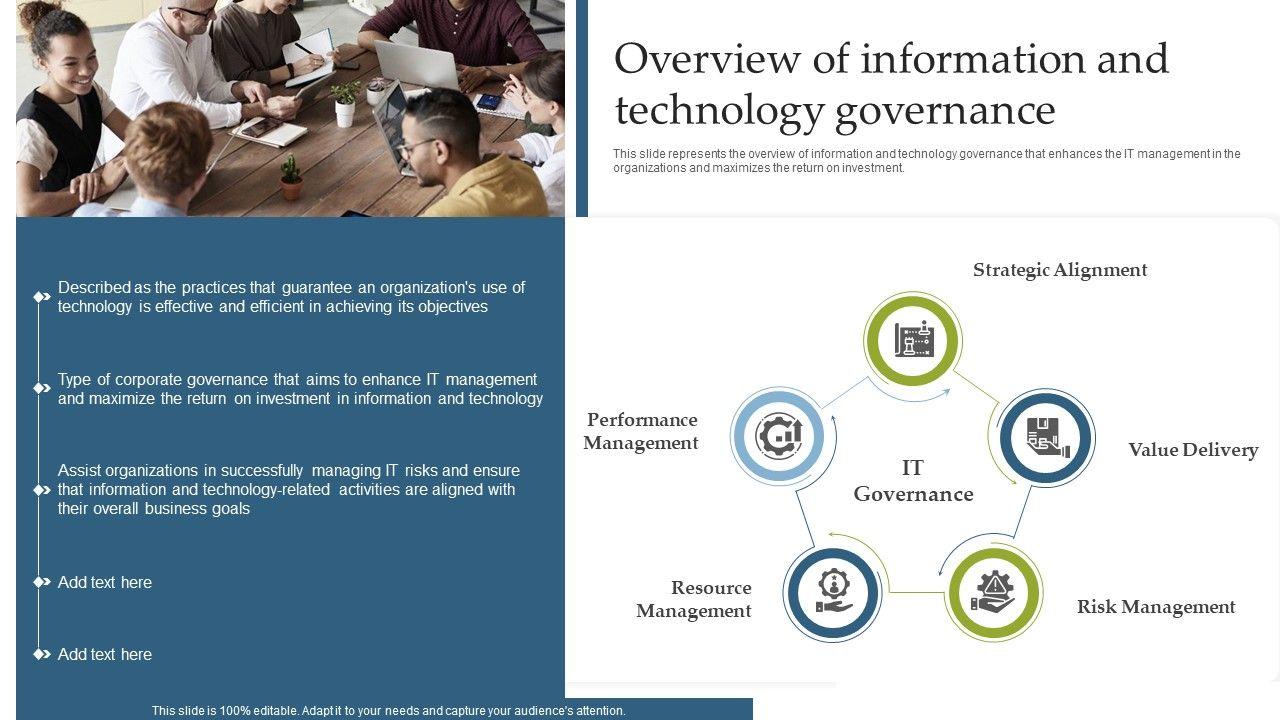 Overview of information and technology governance

This slide represents the overview of information and technology governance that enhances the IT management in the organizations and maximizes the return on investment.

Described as the practices that guarantee an organization's use of technology is effective and efficient in achieving its objectives

Type of corporate governance that aims to enhance IT management and maximize the return on investment in information and technology

Assist organizations in successfully managing IT risks and ensure that information and technology-related activities are aligned with their overall business goals

Add text here

Add text here

Strategic Alignment

Performance Management

Value Delivery

IT Governance

Resource Management

Risk Management

This slide is 100% editable. Adapt it to your needs and capture your audience's attention.